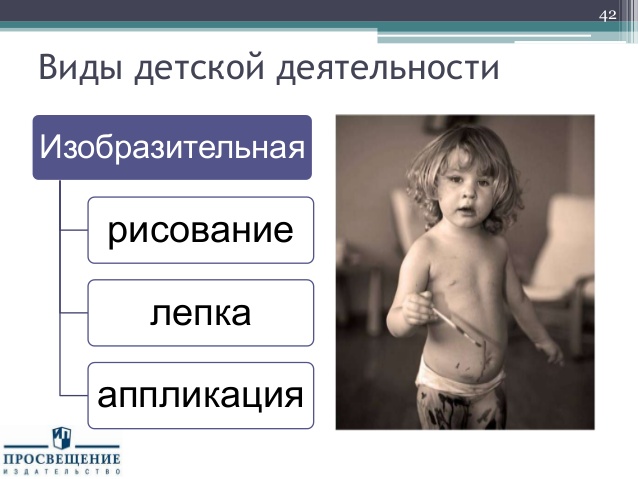 42

Виды детской деятельности

Изобразительная

рисование

лепка

аппликация

ПРОСВЕЩЕНИЕ
ИЗДАТЕЛЬСТВО